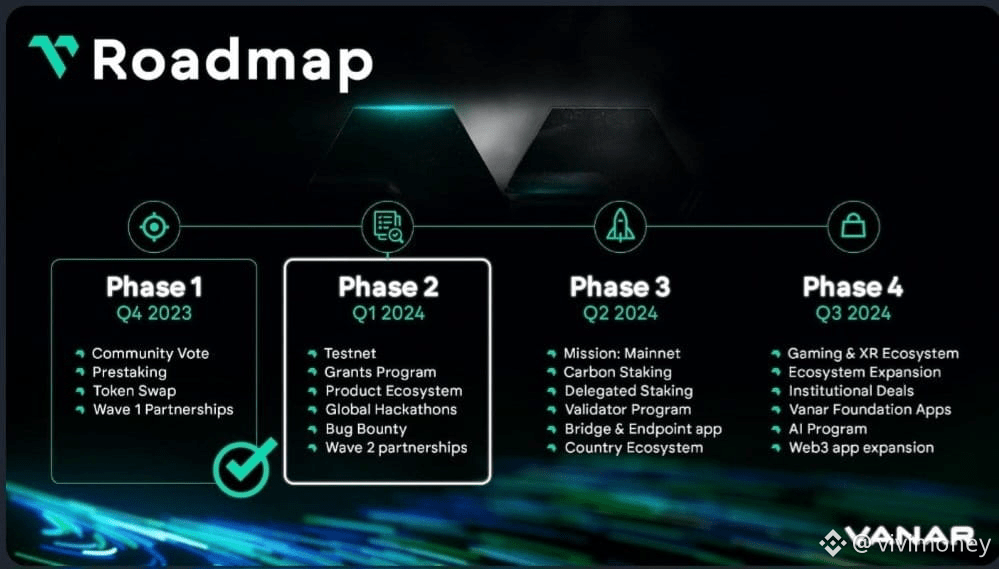 Roadmap

Phase 1
Q4 2023
Community Vote
Prestaking
Token Swap
Wave 1 Partnerships

Phase 2
Q1 2024
Testnet
Grants Program
Product Ecosystem
Global Hackathons
Bug Bounty
Wave 2 partnerships

Phase 3
Q2 2024
Mission: Mainnet
Carbon Staking
Delegated Staking
Validator Program
Bridge & Endpoint app
Country Ecosystem

Phase 4
Q3 2024
Gaming & XR Ecosystem
Ecosystem Expansion
Institutional Deals
Vanar Foundation Apps
AI Program
Web3 app expansion

VANAR
@vivimoney